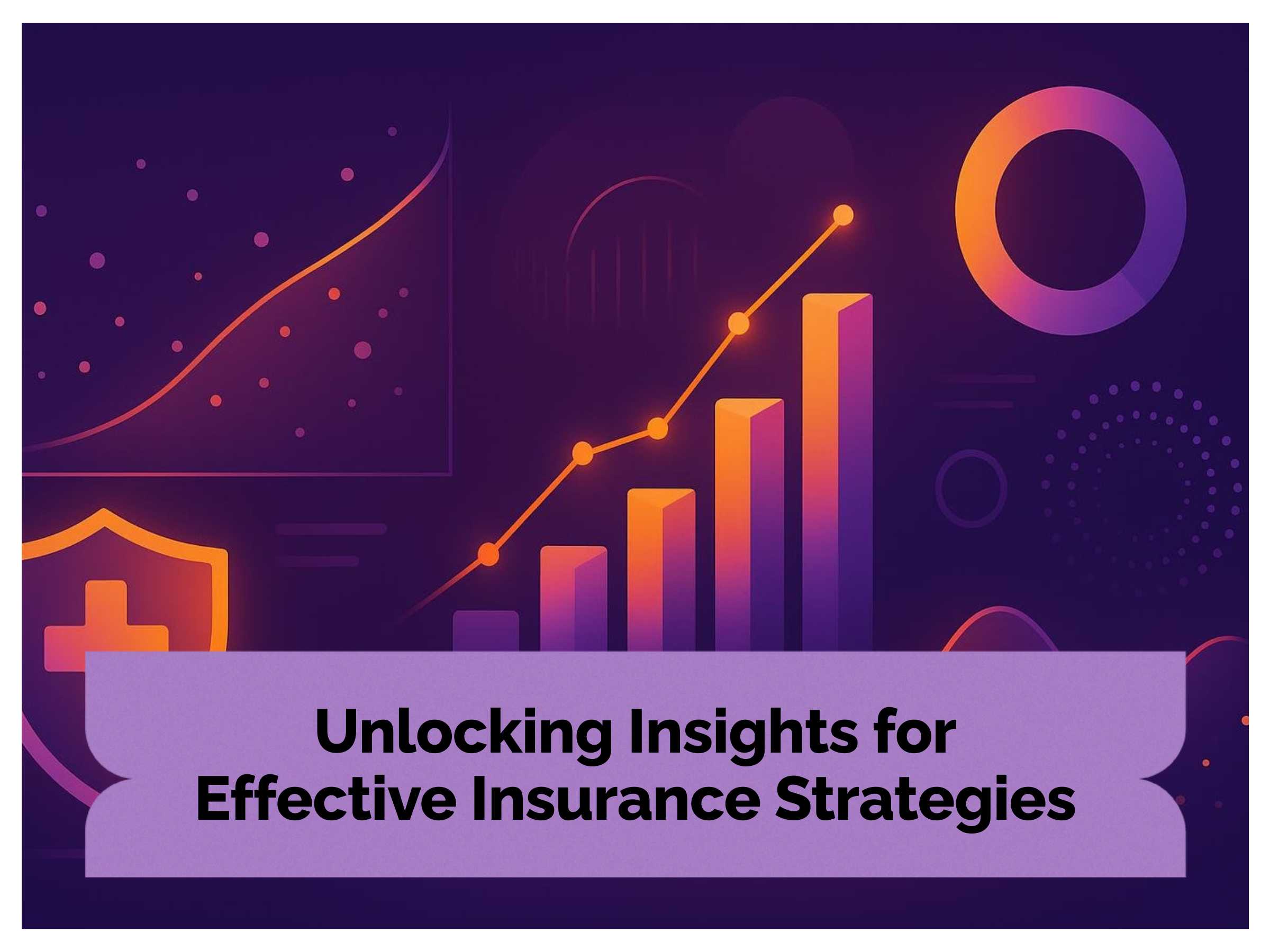 Unlocking Insights for
Effective Insurance Strategies